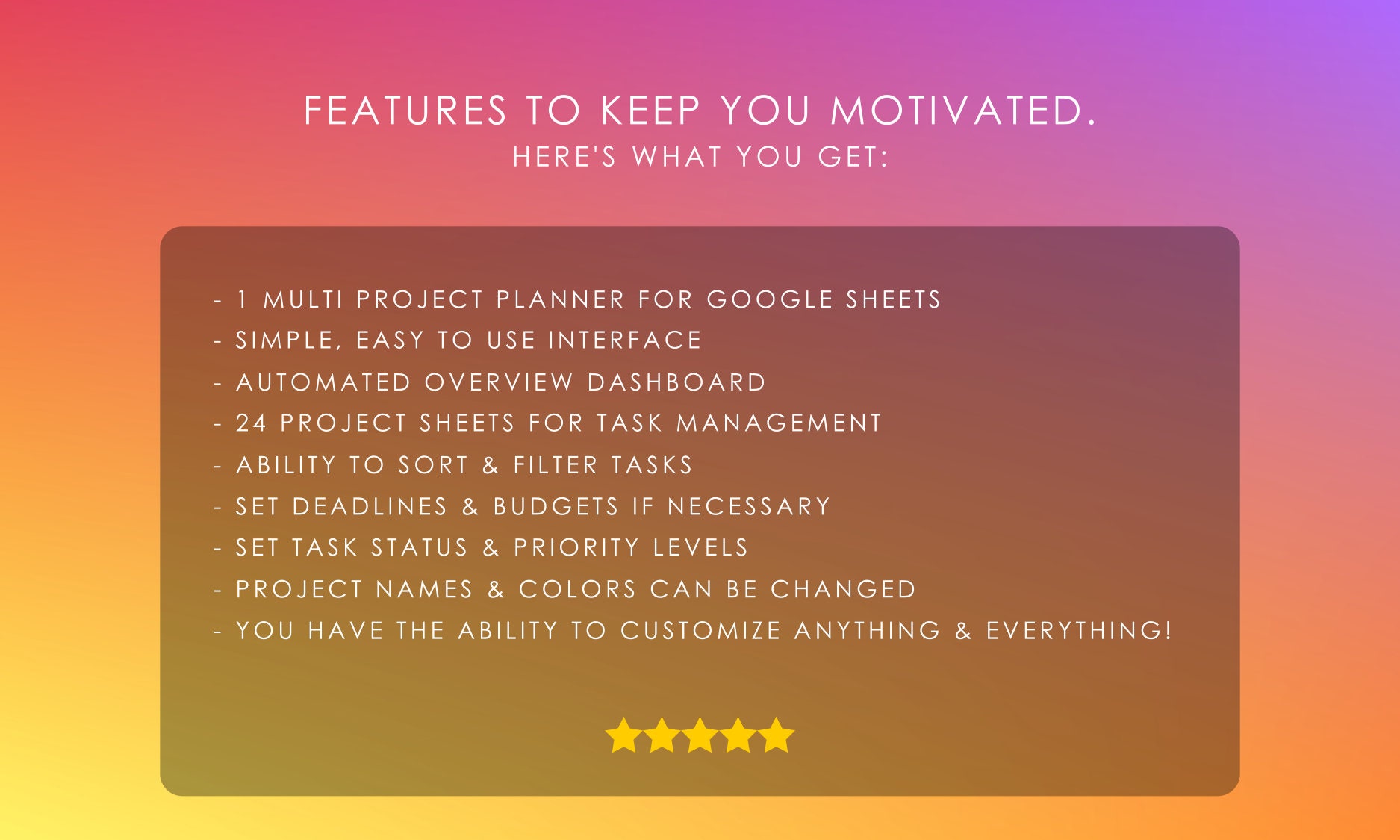 FEATURES TO KEEP YOU MOTIVATED.
HERE'S WHAT YOU GET:

- 1 MULTI PROJECT PLANNER FOR GOOGLE SHEETS
- SIMPLE, EASY TO USE INTERFACE
- AUTOMATED OVERVIEW DASHBOARD
- 24 PROJECT SHEETS FOR TASK MANAGEMENT
- ABILITY TO SORT & FILTER TASKS
- SET DEADLINES & BUDGETS IF NECESSARY
- SET TASK STATUS & PRIORITY LEVELS
- PROJECT NAMES & COLORS CAN BE CHANGED
- YOU HAVE THE ABILITY TO CUSTOMIZE ANYTHING & EVERYTHING!